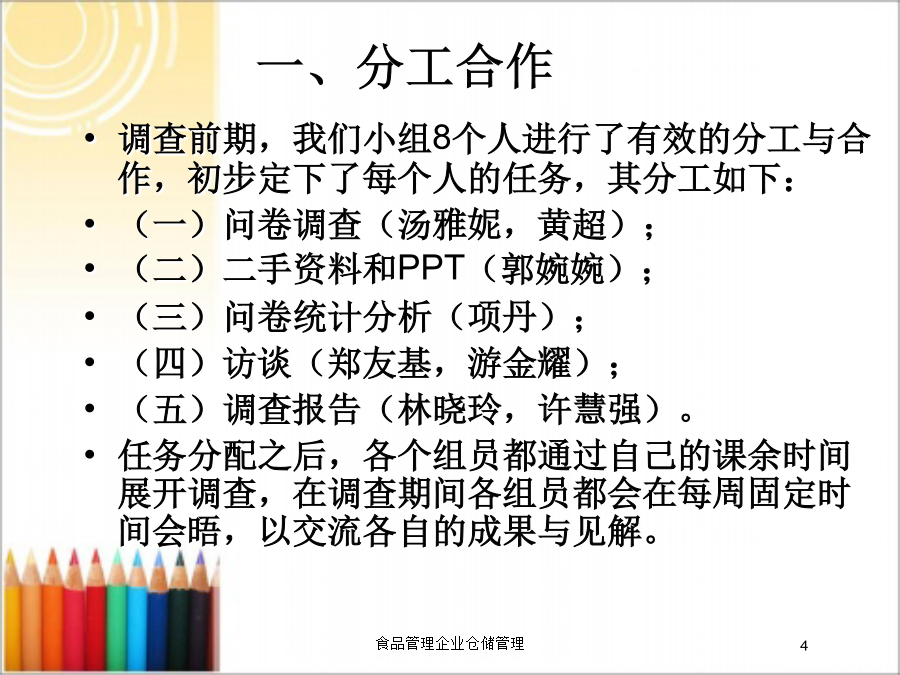 一、分工合作

• 调查前期，我们小组8个人进行了有效的分工与合作，初步定下了每个人的任务，其分工如下：
• （一）问卷调查（汤雅妮，黄超）；
• （二）二手资料和PPT（郭婉婉）；
• （三）问卷统计分析（项丹）；
• （四）访谈（郑友基，游金耀）；
• （五）调查报告（林晓玲，许慧强）。
• 任务分配之后，各个组员都通过自己的课余时间展开调查，在调查期间各组员都会在每周固定时间会晤，以交流各自的成果与见解。

食品管理企业仓储管理

4